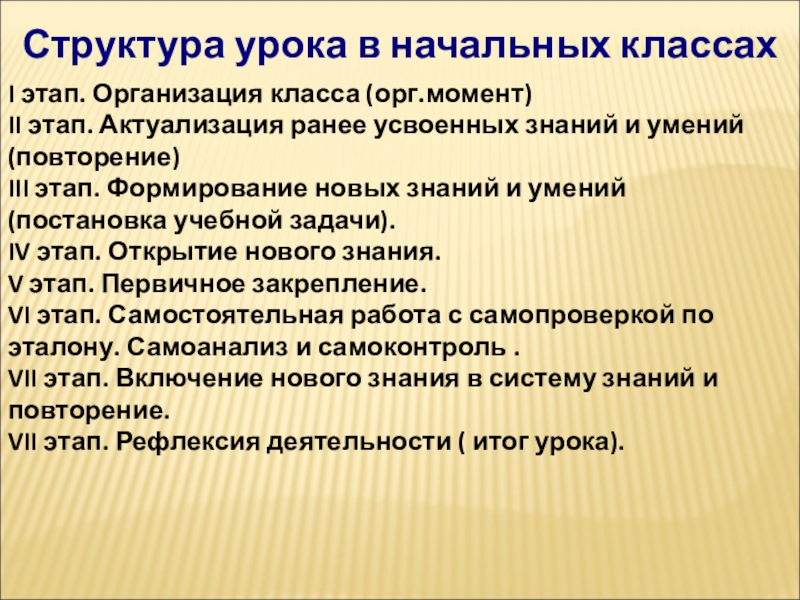 Структура урока в начальных классах

I этап. Организация класса (орг.момент)
II этап. Актуализация ранее усвоенных знаний и умений (повторение)
III этап. Формирование новых знаний и умений (постановка учебной задачи).
IV этап. Открытие нового знания.
V этап. Первичное закрепление.
VI этап. Самостоятельная работа с самопроверкой по эталону. Самоанализ и самоконтроль .
VII этап. Включение нового знания в систему знаний и повторение.
VII этап. Рефлексия деятельности ( итог урока).